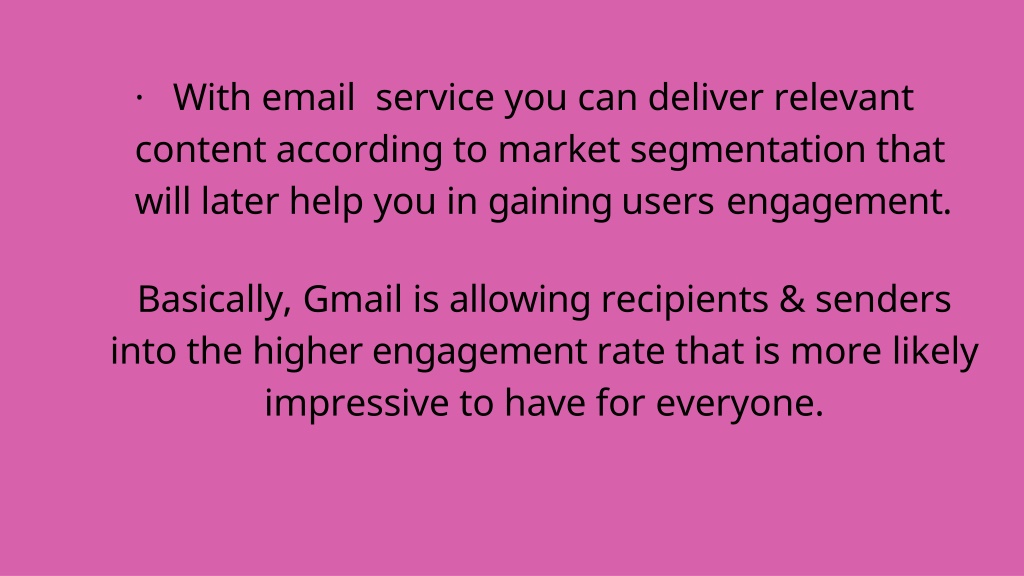 · With email service you can deliver relevant content according to market segmentation that will later help you in gaining users engagement.

Basically, Gmail is allowing recipients & senders into the higher engagement rate that is more likely impressive to have for everyone.